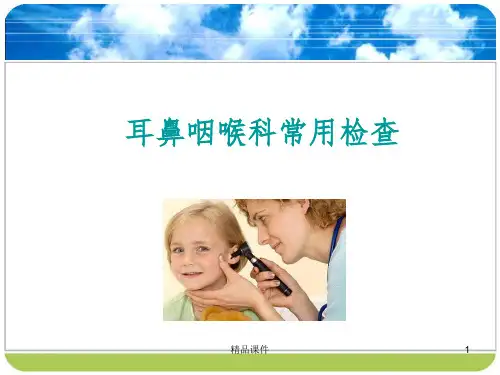 耳鼻咽喉科常用检查

精品课件

1